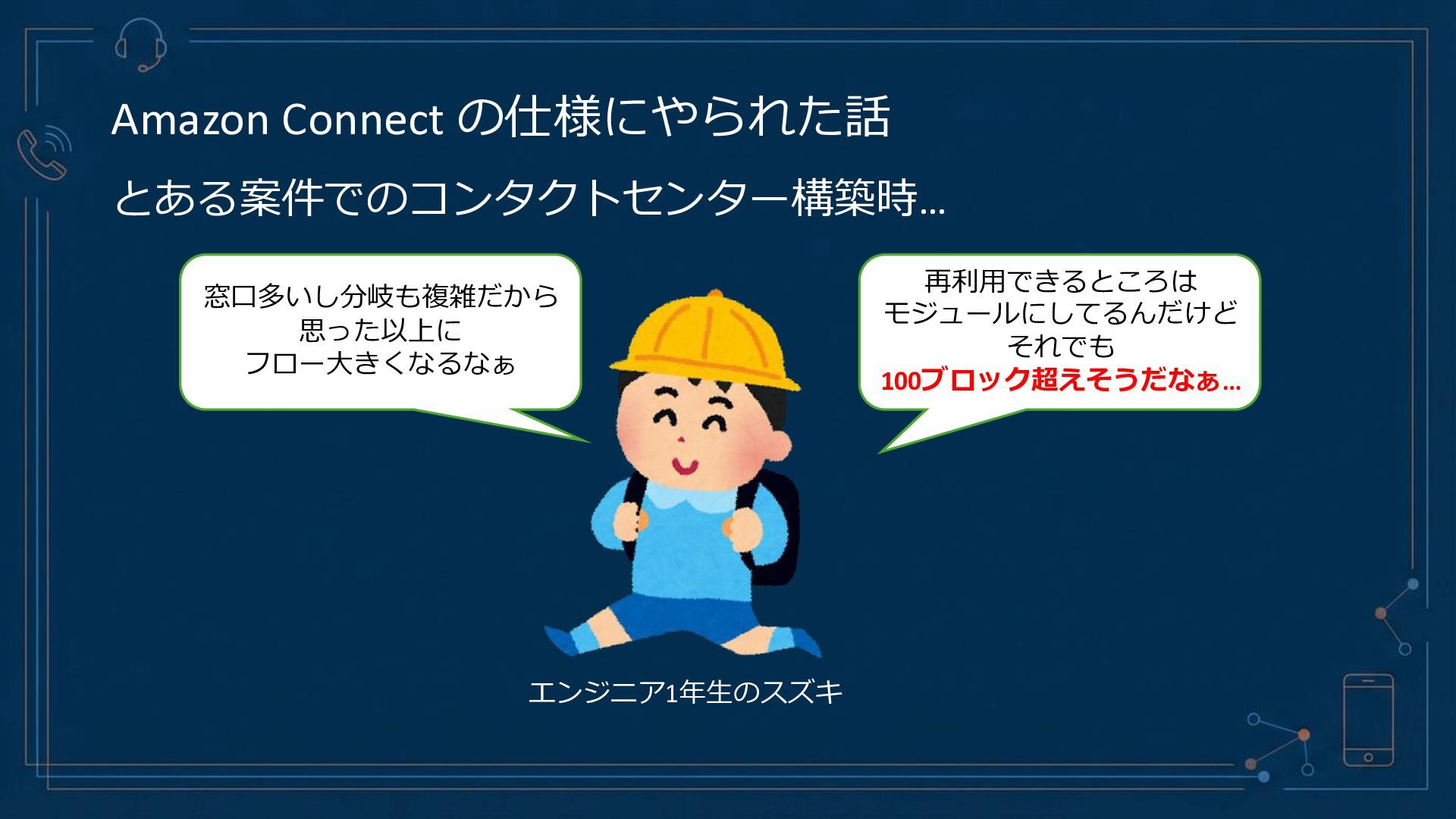 Amazon Connect の仕様にやられた話

とある案件でのコンタクトセンター構築時…

窓口多いし分岐も複雑だから
思った以上に
フロー大きくなるなぁ

再利用できるところは
モジュールにしてるんだけど
それでも
100ブロック超えそうだなぁ…

エンジニア1年生のスズキ